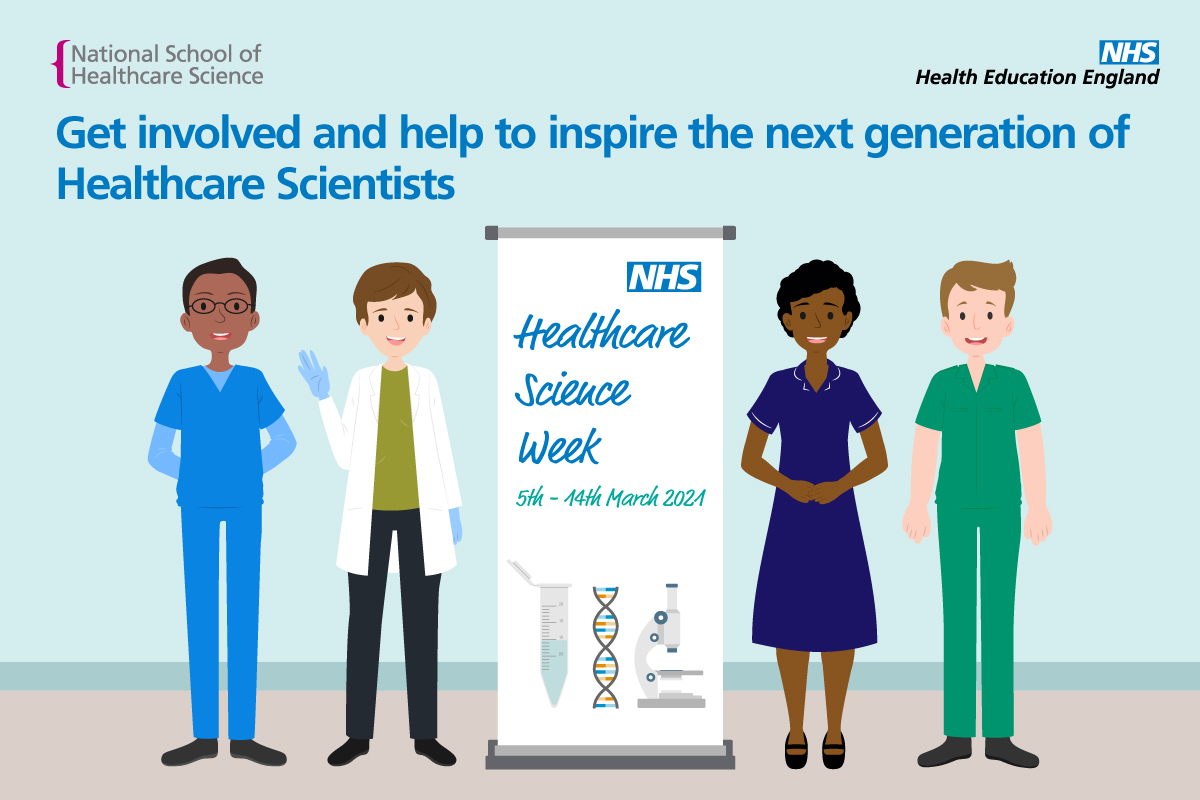 National School of Healthcare Science

NHS
Health Education England

Get involved and help to inspire the next generation of Healthcare Scientists

NHS

Healthcare Science Week

5th - 14th March 2021